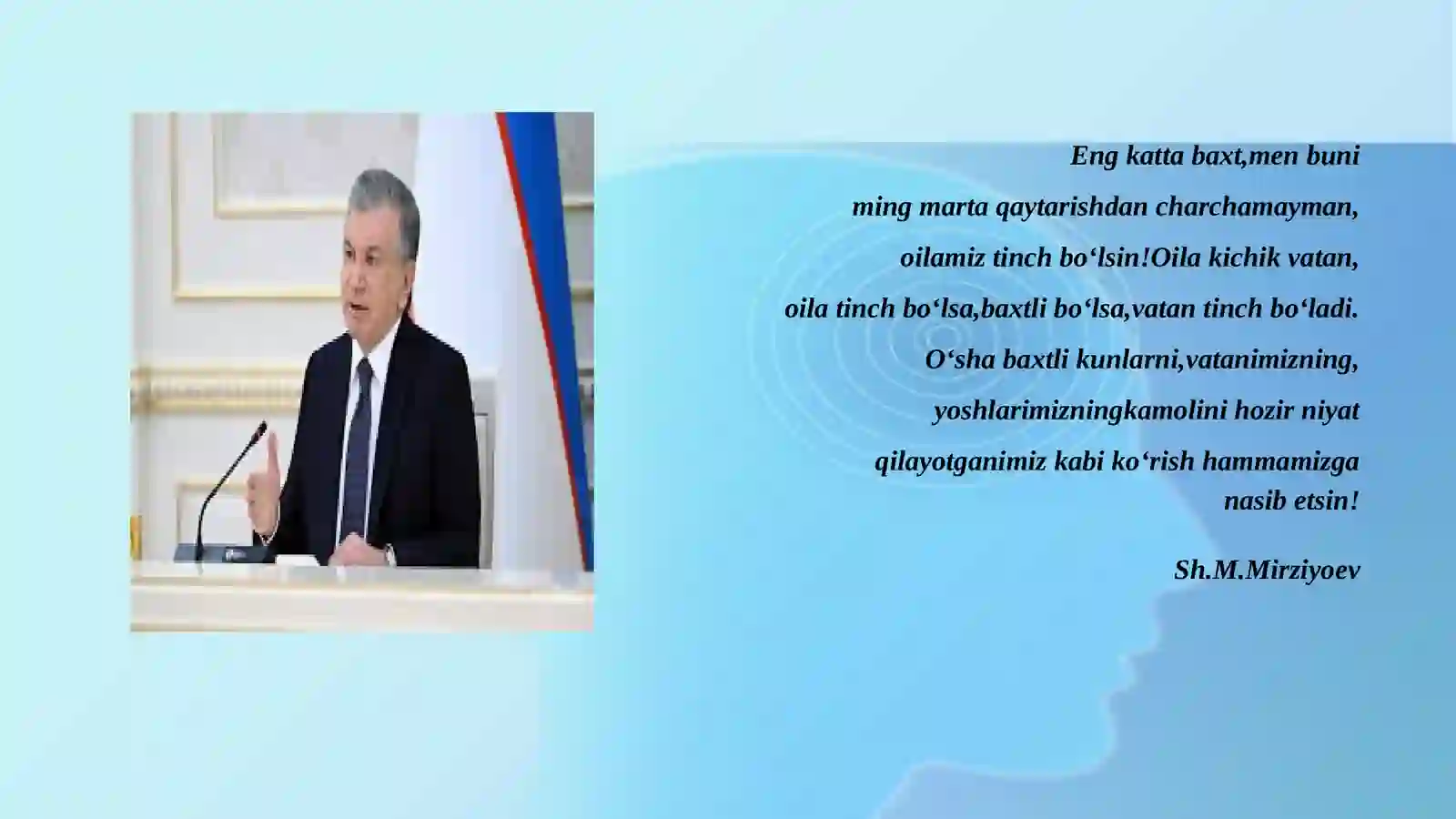 Eng katta baxt,men buni

ming marta qaytarishdan charchamayman,

oilamiz tinch bo‘lsin!Oila kichik vatan,

oila tinch bo‘lsa,baxtli bo‘lsa,vatan tinch bo‘ladi.

O‘sha baxtli kunlarni,vatanimizning,

yoshlarimizningkamolini hozir niyat

qilayotganimiz kabi ko‘rish hammamizga nasib etsin!

Sh.M.Mirziyoev